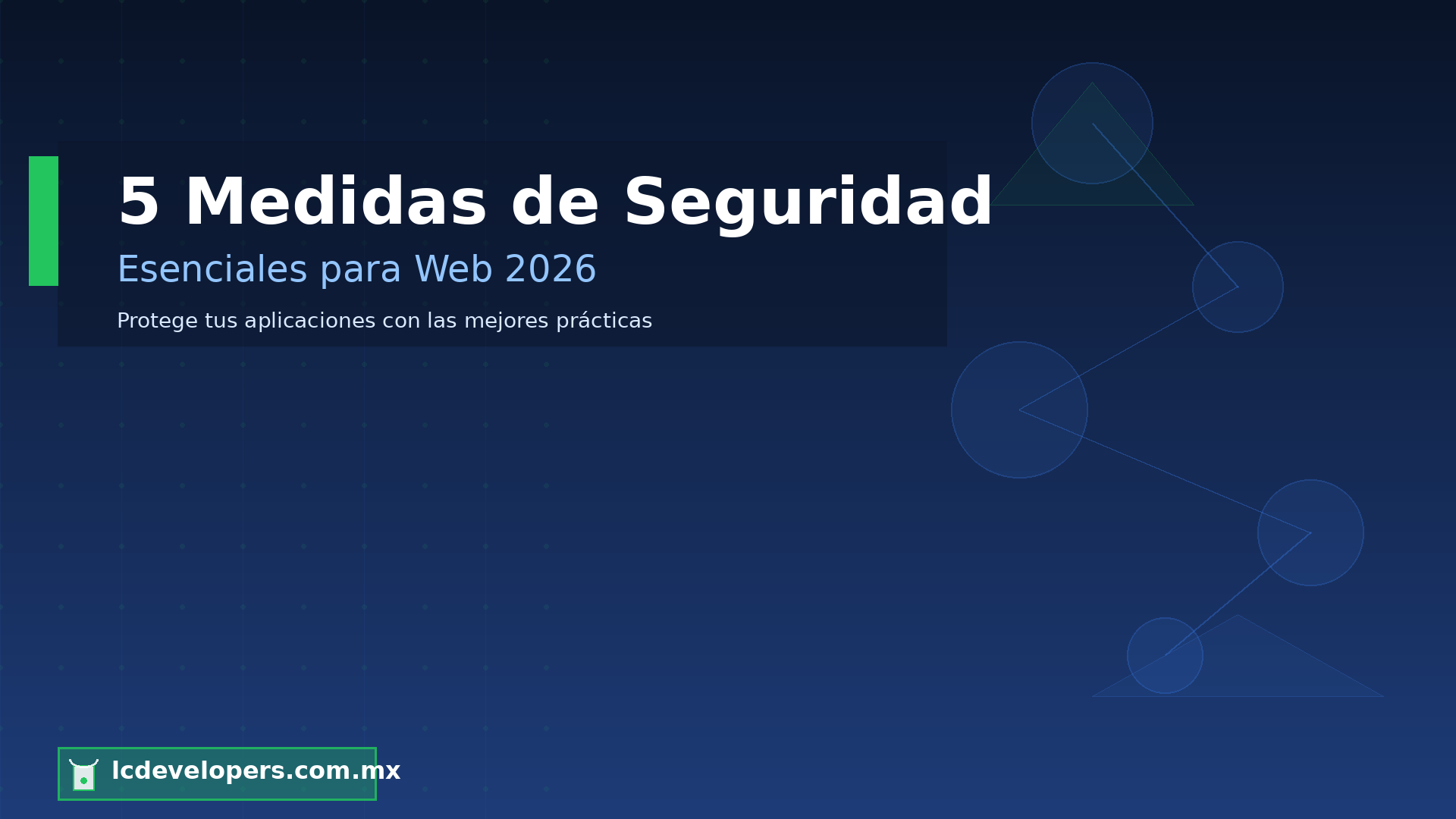 5 Medidas de Seguridad

Esenciales para Web 2026

Protege tus aplicaciones con las mejores prácticas

lcdevelopers.com.mx